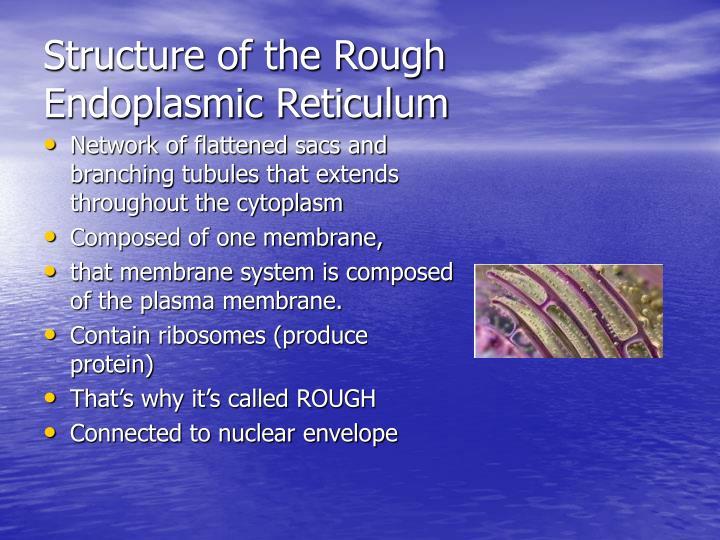 Structure of the Rough Endoplasmic Reticulum

• Network of flattened sacs and branching tubules that extends throughout the cytoplasm
• Composed of one membrane,
• that membrane system is composed of the plasma membrane.
• Contain ribosomes (produce protein)
• That's why it's called ROUGH
• Connected to nuclear envelope